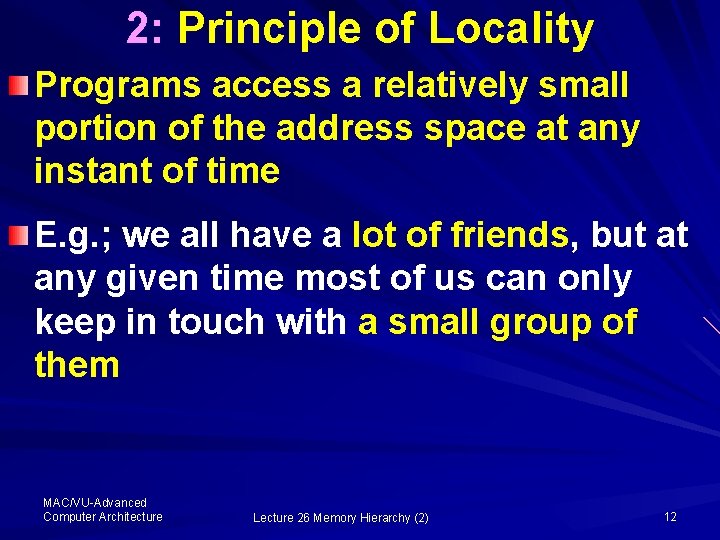 2: Principle of Locality

Programs access a relatively small portion of the address space at any instant of time

E.g.; we all have a lot of friends, but at any given time most of us can only keep in touch with a small group of them

MAC/VU-Advanced Computer Architecture

Lecture 26 Memory Hierarchy (2)

12